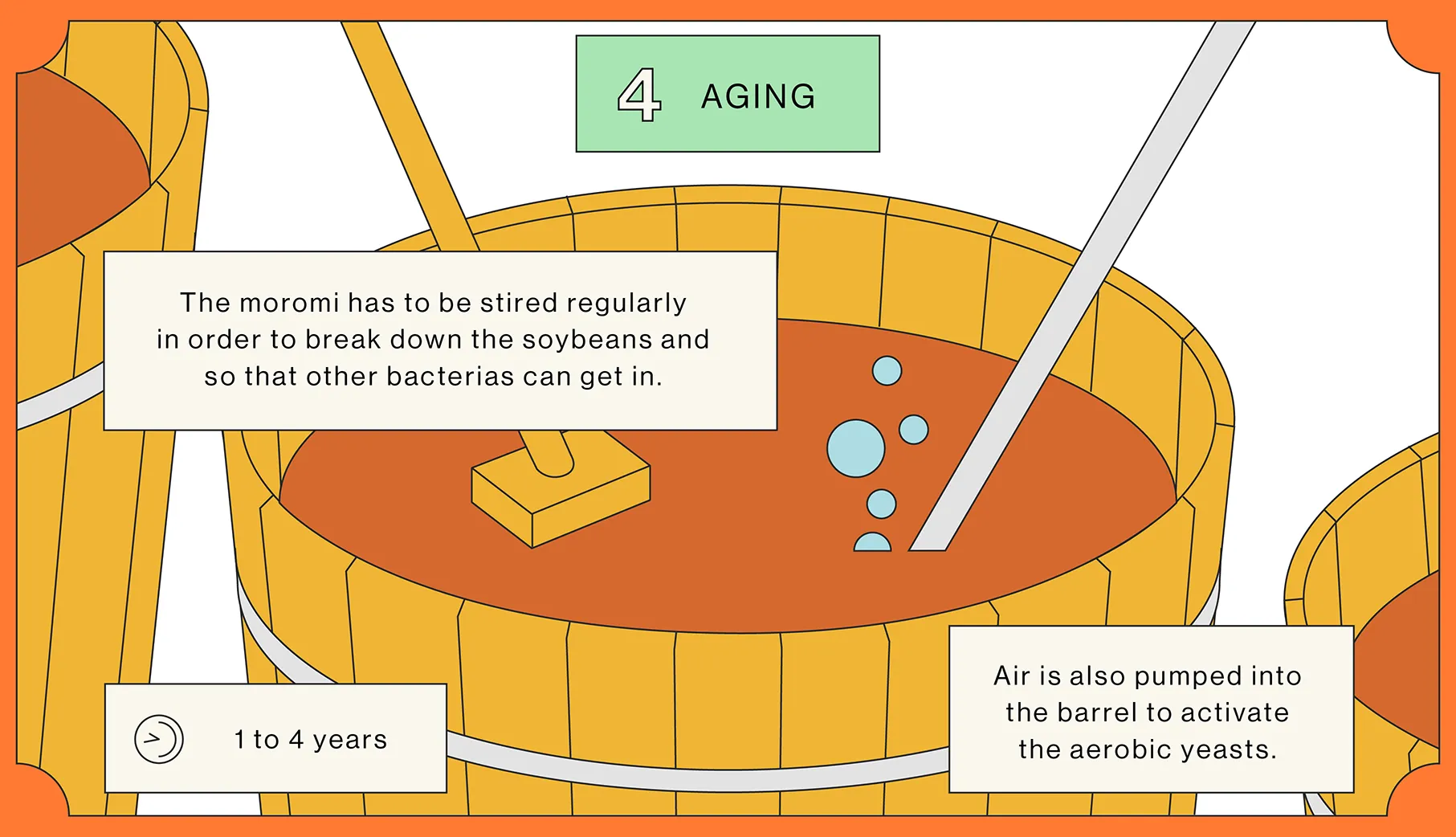 4 AGING

The moromi has to be stired regularly in order to break down the soybeans and so that other bacterias can get in.

1 to 4 years

Air is also pumped into the barrel to activate the aerobic yeasts.